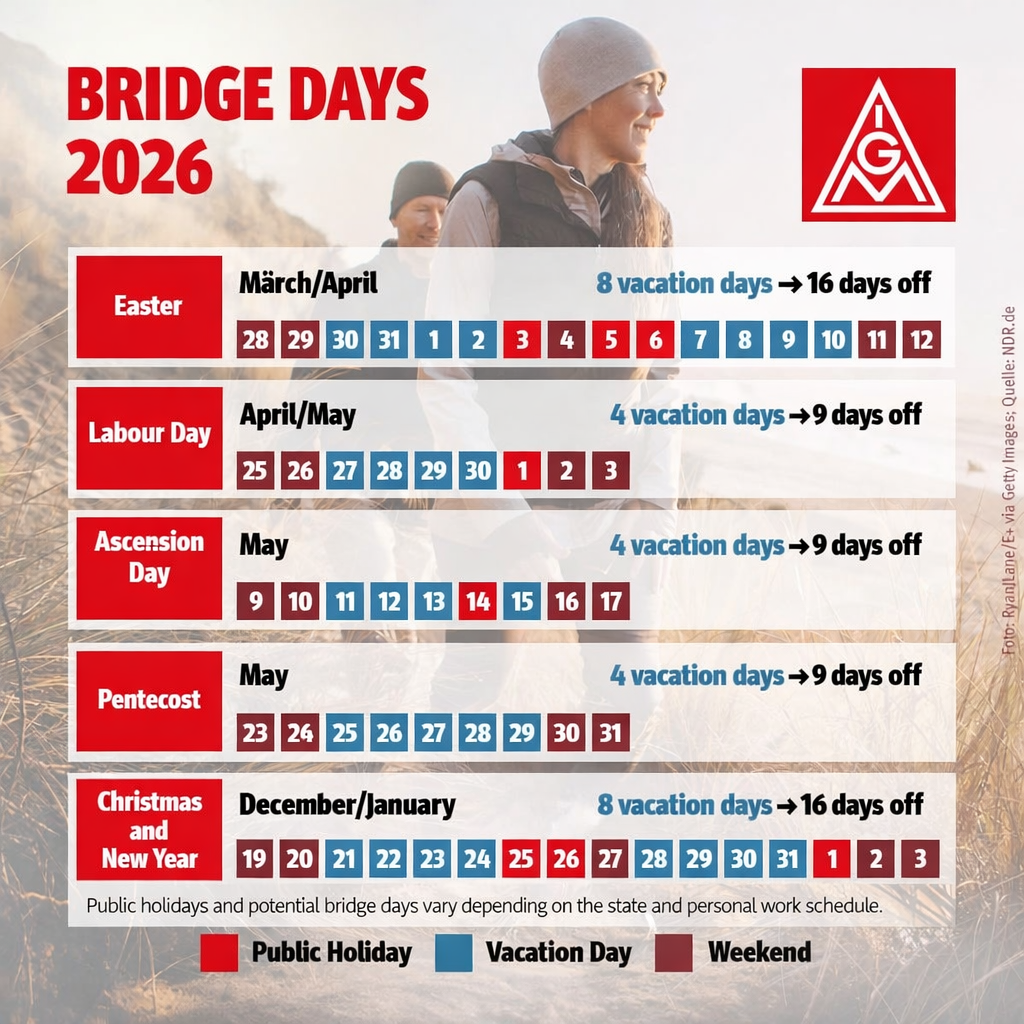 BRIDGE DAYS 2026

IGM

Easter
Märch/April
8 vacation days → 16 days off
28 29 30 31 1 2 3 4 5 6 7 8 9 10 11 12

Labour Day
April/May
4 vacation days → 9 days off
25 26 27 28 29 30 1 2 3

Ascension Day
May
4 vacation days → 9 days off
9 10 11 12 13 14 15 16 17

Pentecost
May
4 vacation days → 9 days off
23 24 25 26 27 28 29 30 31

Christmas and New Year
December/January
8 vacation days → 16 days off
19 20 21 22 23 24 25 26 27 28 29 30 31 1 2 3

Public holidays and potential bridge days vary depending on the state and personal work schedule.

Public Holiday Vacation Day Weekend

Foto: RyanJLane/E+ via Getty Images; Quelle: NDR.de